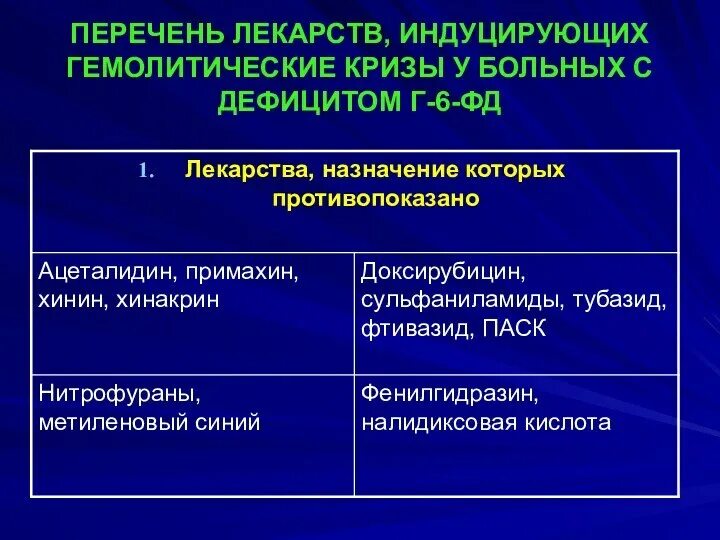 ПЕРЕЧЕНЬ ЛЕКАРСТВ, ИНДУЦИРУЮЩИХ ГЕМОЛИТИЧЕСКИЕ КРИЗЫ У БОЛЬНЫХ С ДЕФИЦИТОМ Г-6-ФД

| 1. Лекарства, назначение которых противопоказано | |
|---|---|
| Ацеталидин, примахин, хинин, хинакрин | Доксирубицин, сульфаниламиды, тубазид, фтивазид, ПАСК |
| Нитрофураны, метиленовый синий | Фенилгидразин, налидиксовая кислота |